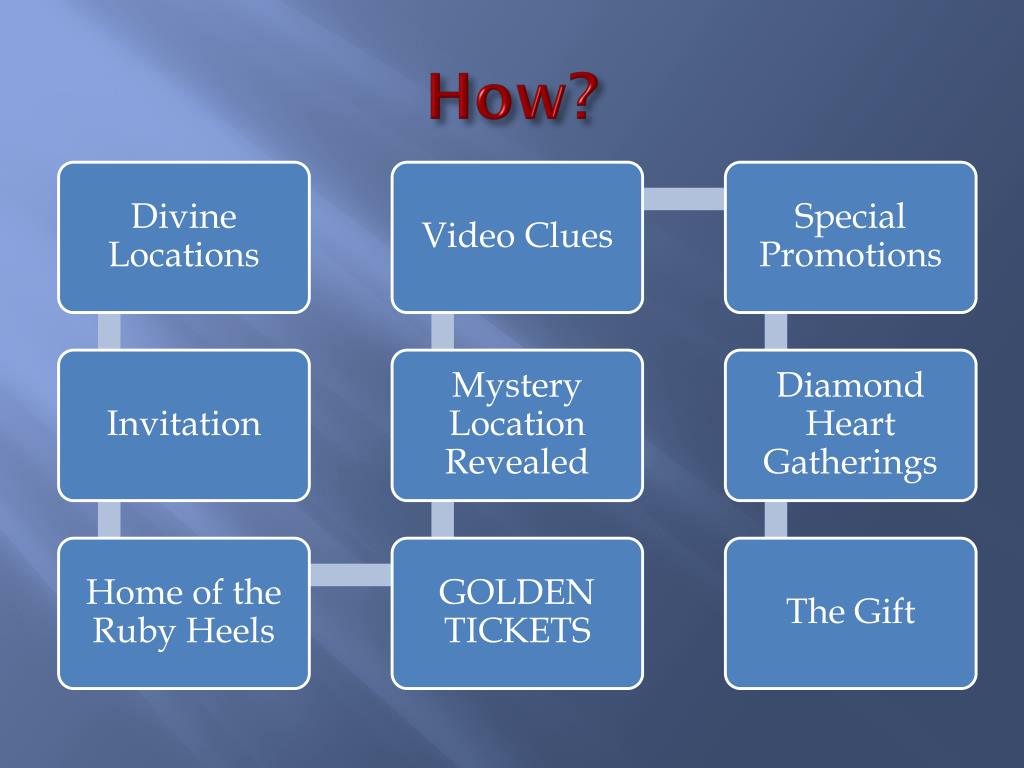 How?

Divine Locations

Invitation

Home of the Ruby Heels

GOLDEN TICKETS

Mystery Location Revealed

Video Clues

Special Promotions

Diamond Heart Gatherings

The Gift